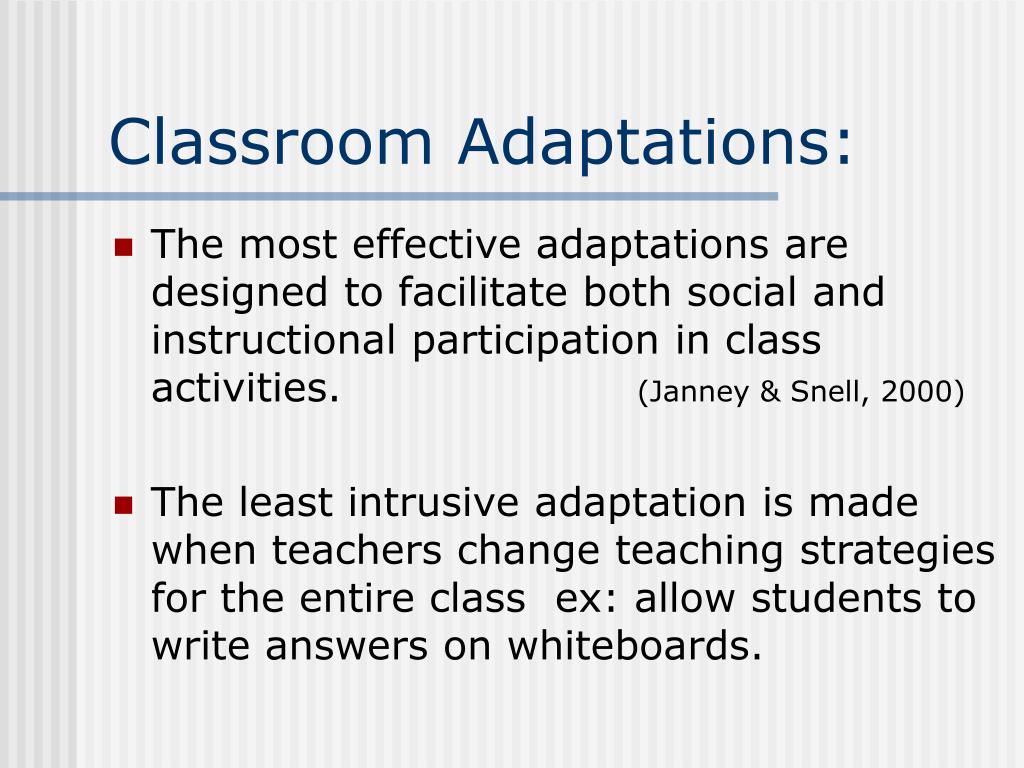 Classroom Adaptations:

The most effective adaptations are designed to facilitate both social and instructional participation in class activities. (Janney & Snell, 2000)

The least intrusive adaptation is made when teachers change teaching strategies for the entire class ex: allow students to write answers on whiteboards.